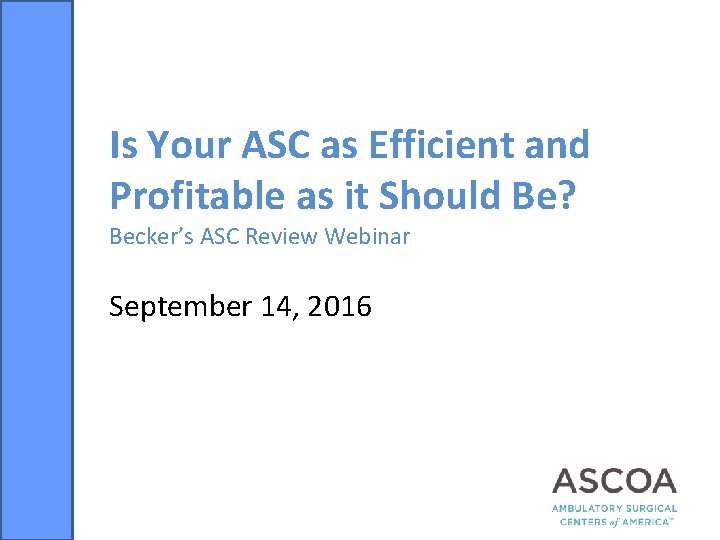 Is Your ASC as Efficient and Profitable as it Should Be?
Becker's ASC Review Webinar

September 14, 2016

ASCOA
AMBULATORY SURGICAL CENTERS of AMERICA™